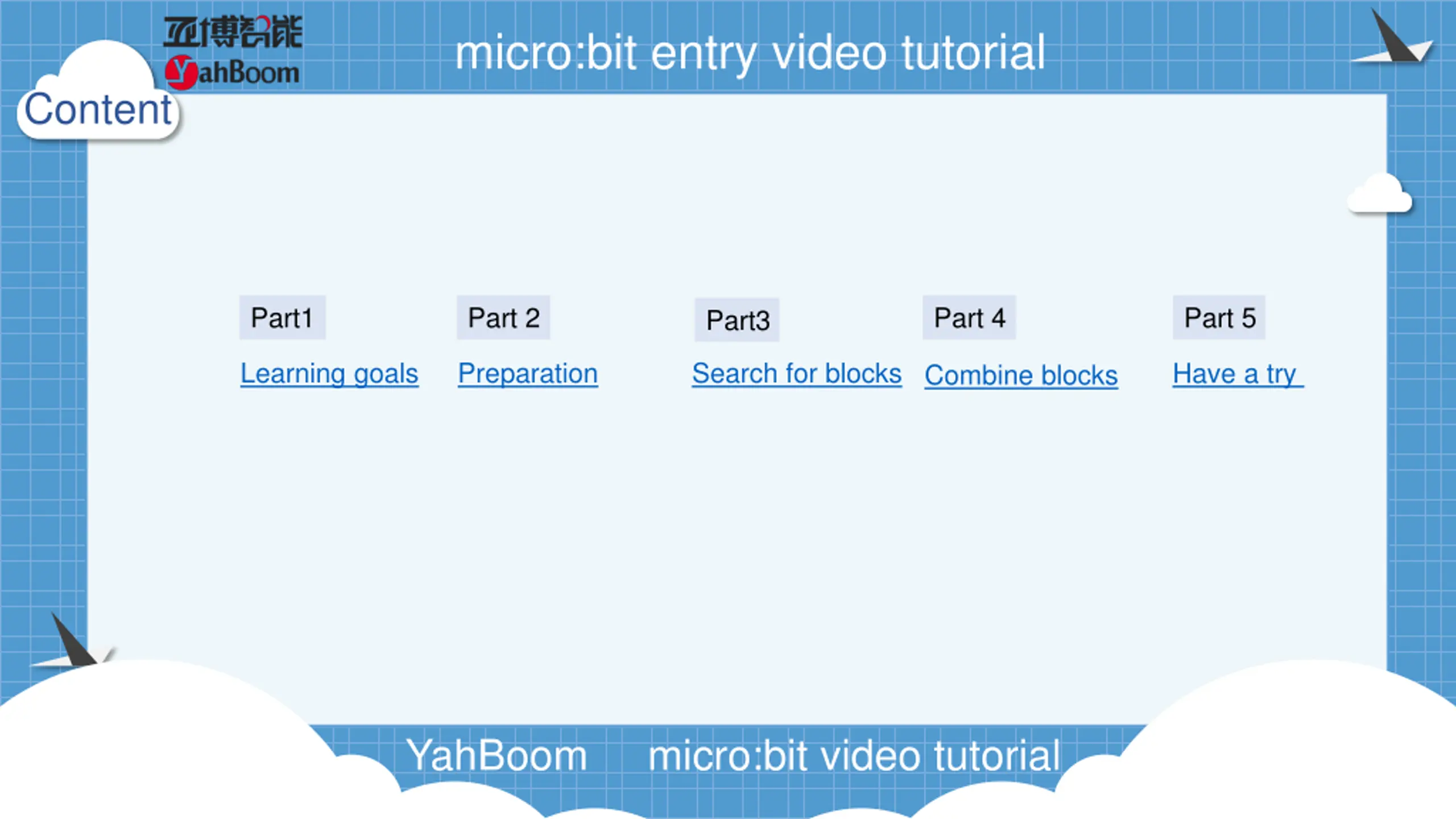 亚博智能
YahBoom

micro:bit entry video tutorial

Content

Part1
Learning goals

Part 2
Preparation

Part3
Search for blocks

Part 4
Combine blocks

Part 5
Have a try

YahBoom micro:bit video tutorial